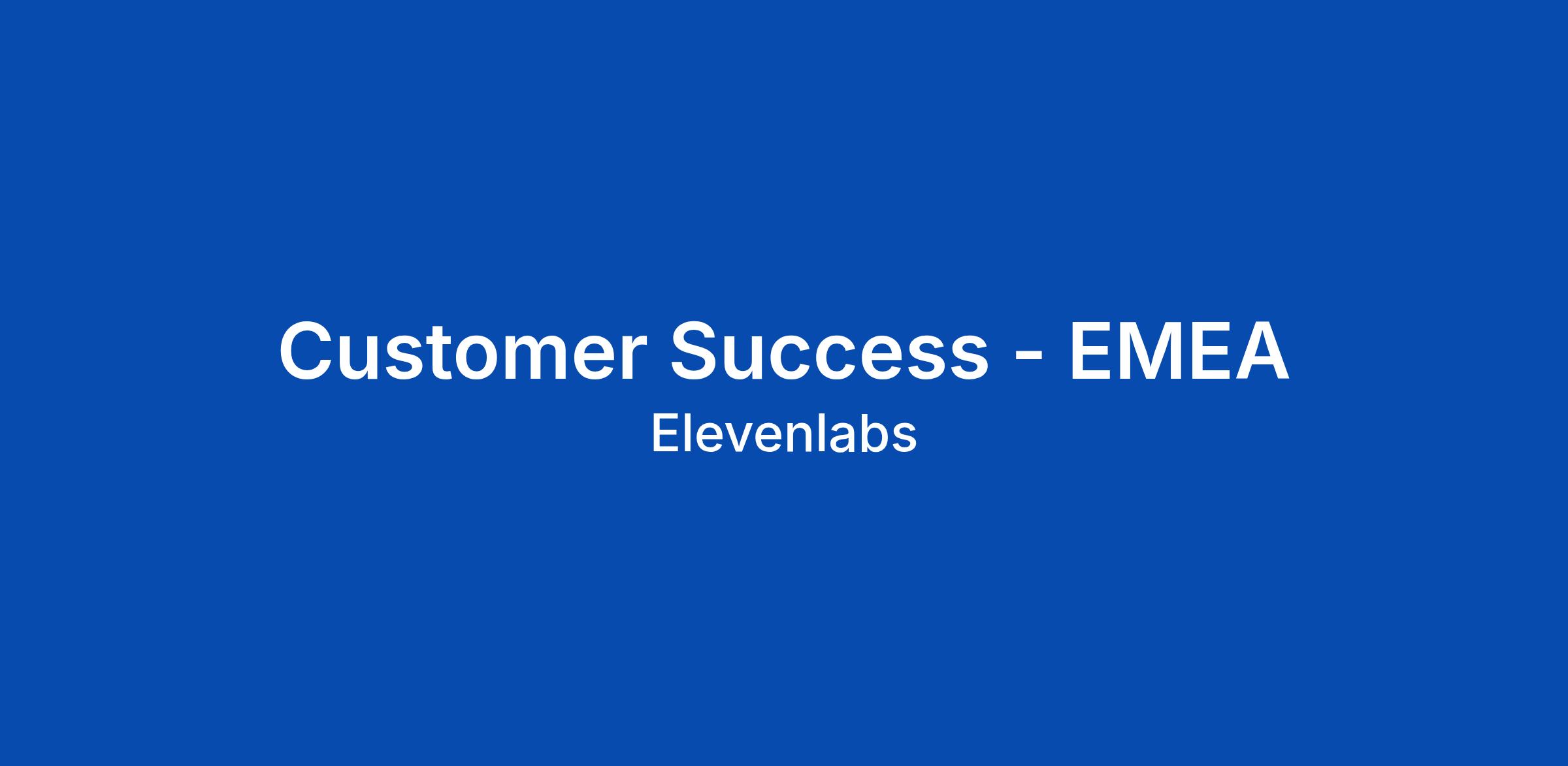 Customer Success - EMEA

Elevenlabs